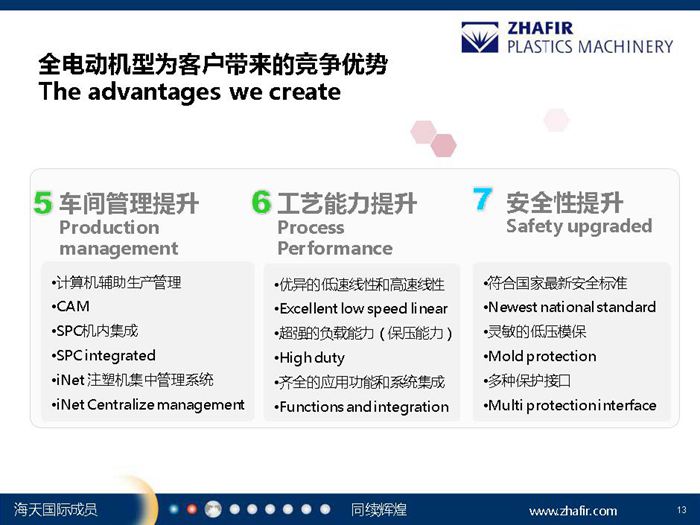 ZHAFIR
PLASTICS MACHINERY

全电动机型为客户带来的竞争优势
The advantages we create

5 车间管理提升
Production management

•计算机辅助生产管理
•CAM
•SPC机内集成
•SPC integrated
•iNet 注塑机集中管理系统
•iNet Centralize management

6 工艺能力提升
Process Performance

•优异的低速线性和高速线性
•Excellent low speed linear
•超强的负载能力（保压能力）
•High duty
•齐全的应用功能和系统集成
•Functions and integration

7 安全性提升
Safety upgraded

•符合国家最新安全标准
•Newest national standard
•灵敏的低压模保
•Mold protection
•多种保护接口
•Multi protection interface

海天国际成员
同续辉煌
www.zhafir.com
13